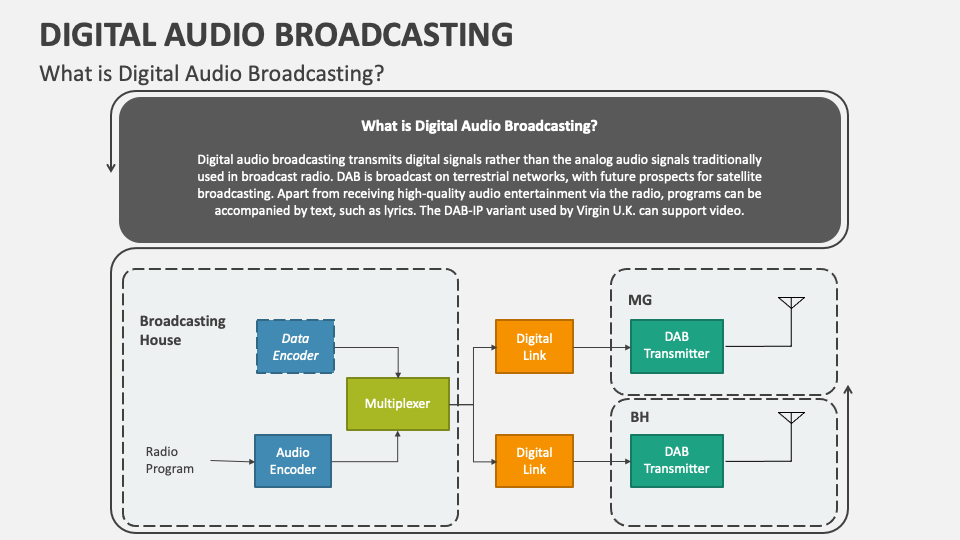 DIGITAL AUDIO BROADCASTING

What is Digital Audio Broadcasting?

What is Digital Audio Broadcasting?

Digital audio broadcasting transmits digital signals rather than the analog audio signals traditionally used in broadcast radio. DAB is broadcast on terrestrial networks, with future prospects for satellite broadcasting. Apart from receiving high-quality audio entertainment via the radio, programs can be accompanied by text, such as lyrics. The DAB-IP variant used by Virgin U.K. can support video.

Broadcasting House

Data Encoder

Multiplexer

Radio Program

Audio Encoder

Digital Link

Digital Link

MG

DAB Transmitter

BH

DAB Transmitter